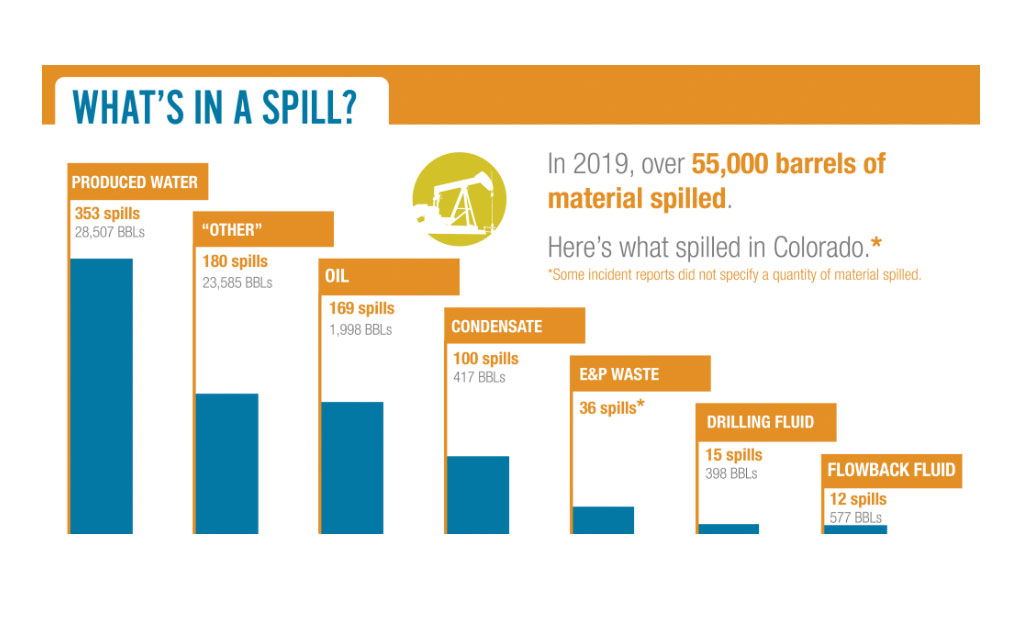 WHAT'S IN A SPILL?

In 2019, over 55,000 barrels of material spilled.

Here's what spilled in Colorado.*

*Some incident reports did not specify a quantity of material spilled.

PRODUCED WATER
353 spills
28,507 BBLs

"OTHER"
180 spills
23,585 BBLs

OIL
169 spills
1,998 BBLs

CONDENSATE
100 spills
417 BBLs

E&P WASTE
36 spills*

DRILLING FLUID
15 spills
398 BBLs

FLOWBACK FLUID
12 spills
577 BBLs